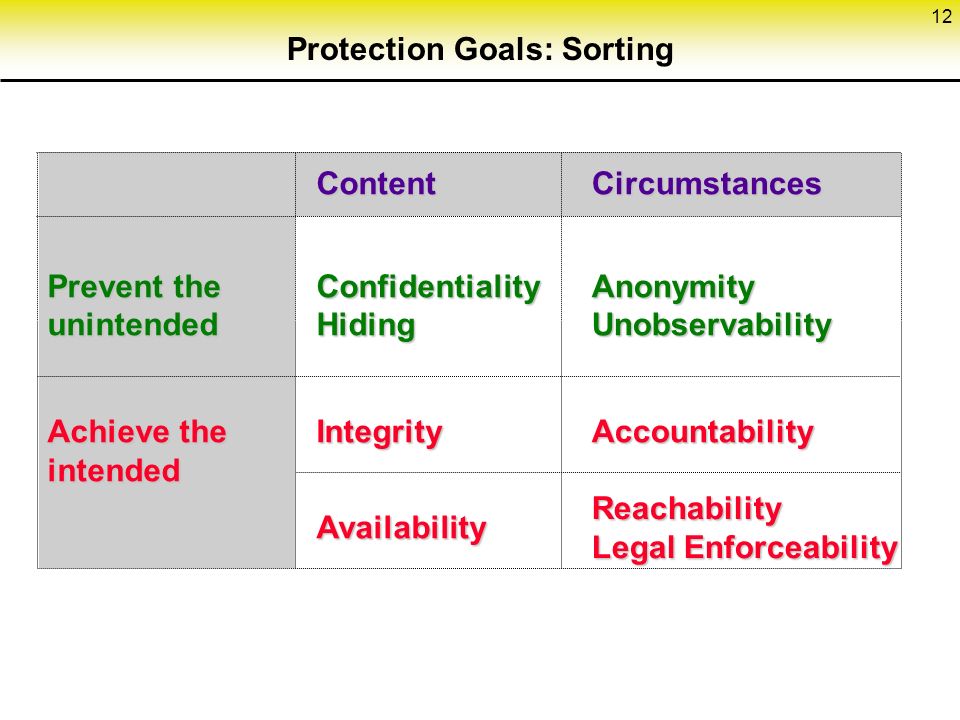 12

Protection Goals: Sorting

| | Content | Circumstances |
|---|---|---|
| Prevent the unintended | Confidentiality Hiding | Anonymity Unobservability |
| Achieve the intended | Integrity | Accountability |
| | Availability | Reachability Legal Enforceability |